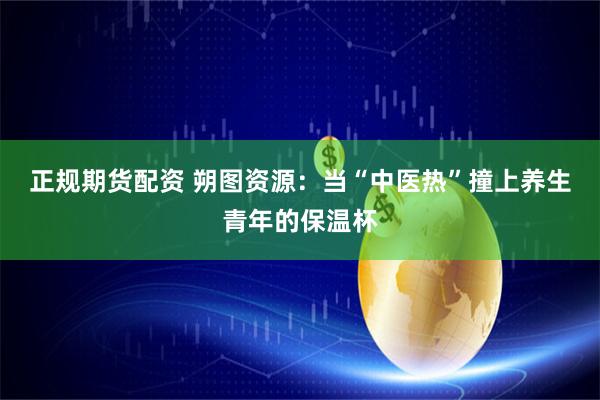 正规期货配资 朔图资源：当“中医热”撞上养生青年的保温杯

$

$